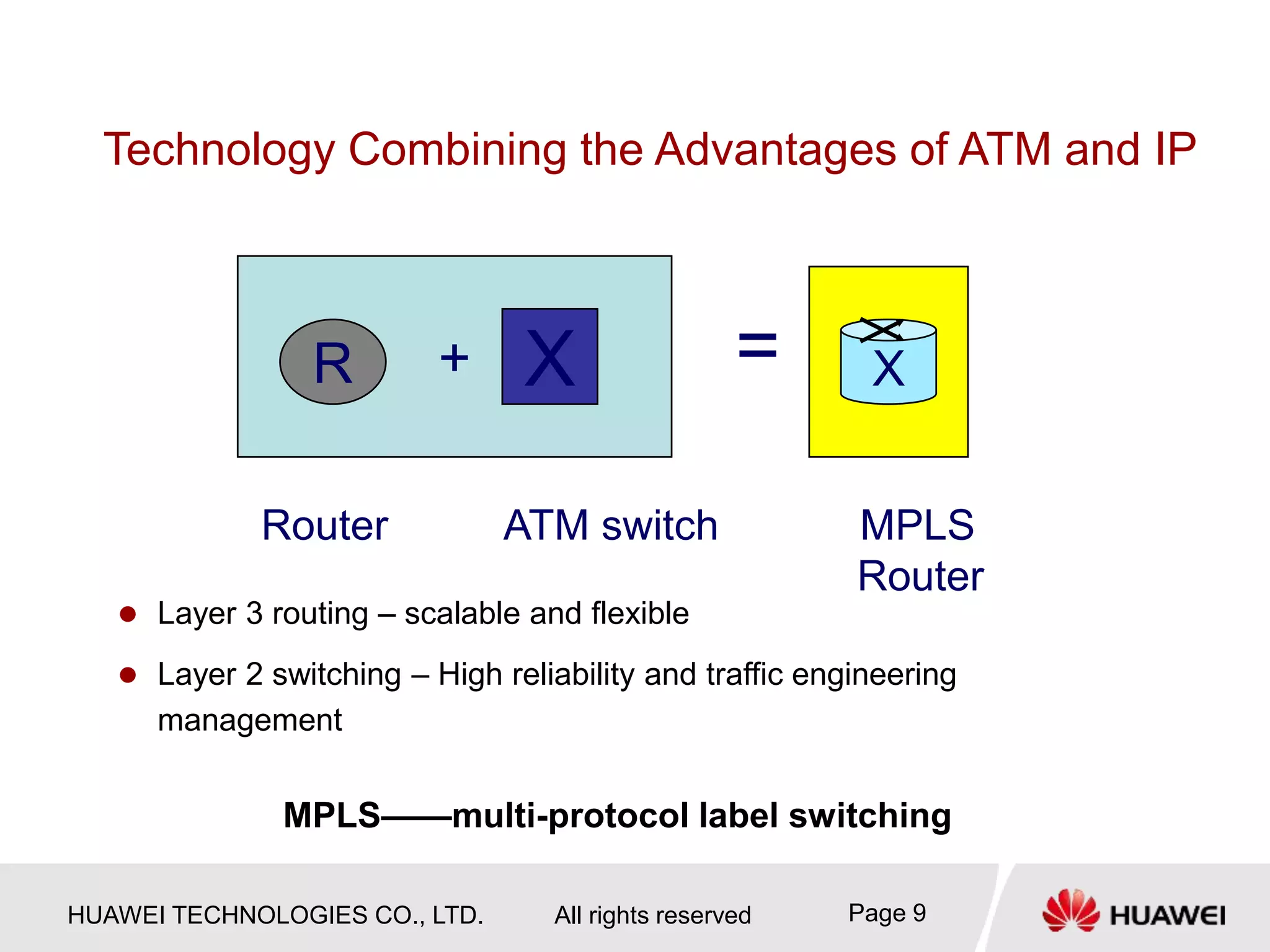 Technology Combining the Advantages of ATM and IP

R + X = X

Router ATM switch MPLS Router

● Layer 3 routing – scalable and flexible

● Layer 2 switching – High reliability and traffic engineering management

MPLS——multi-protocol label switching

HUAWEI TECHNOLOGIES CO., LTD. All rights reserved Page 9 HUAWEI